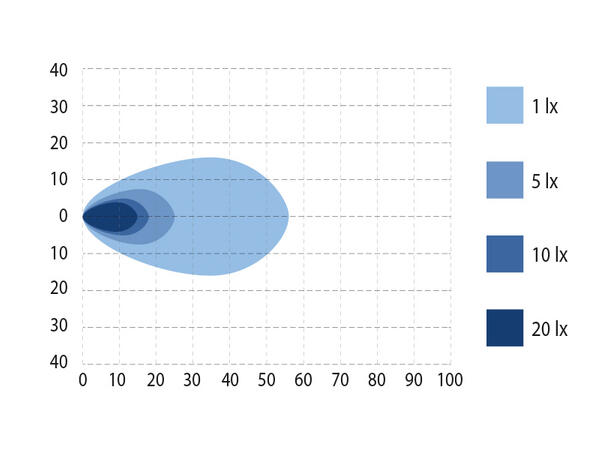 40
30
20
10
0
10
20
30
40

0 10 20 30 40 50 60 70 80 90 100

1 lx
5 lx
10 lx
20 lx